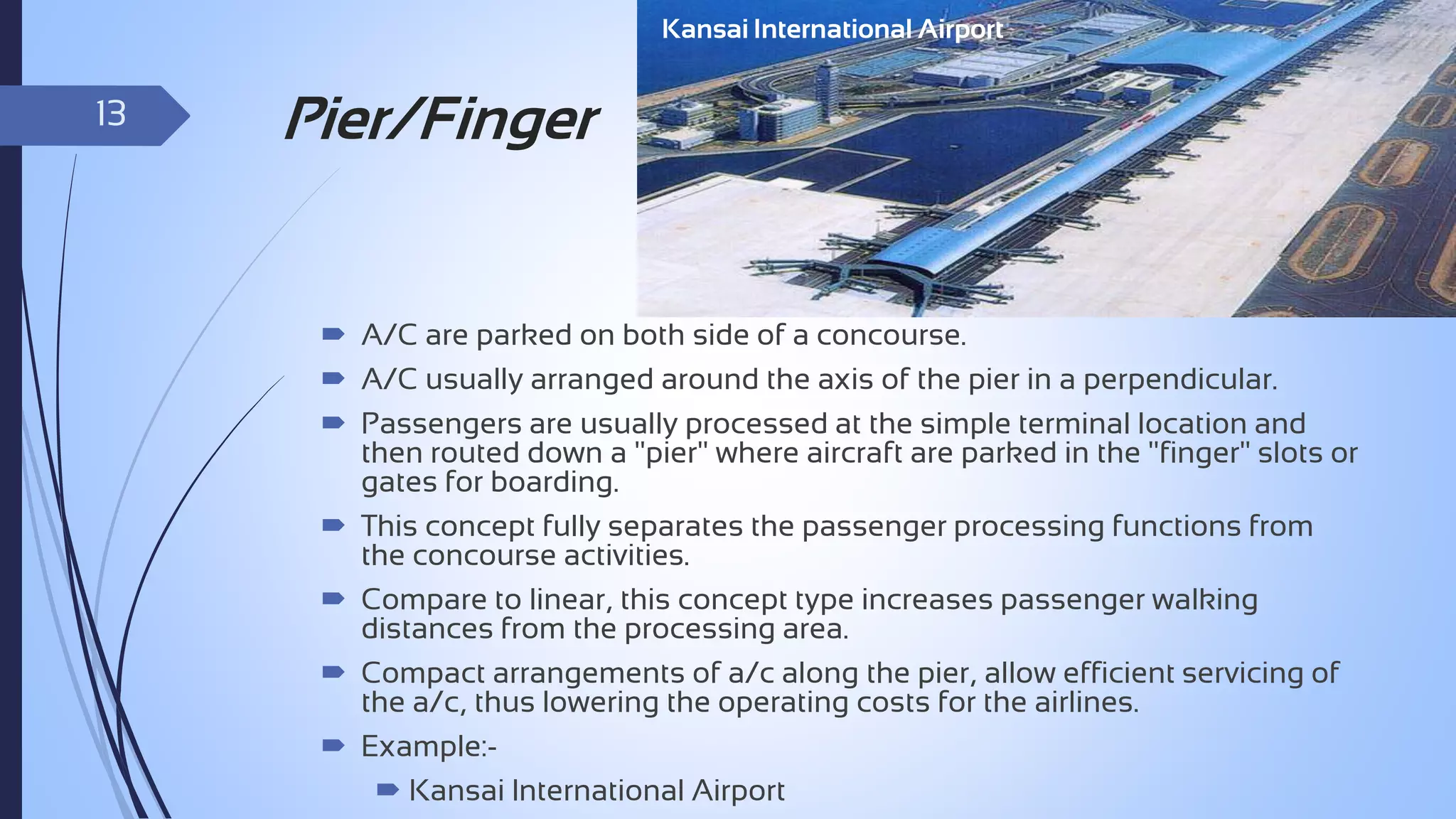 13

Pier/Finger

Kansai International Airport

A/C are parked on both side of a concourse.

A/C usually arranged around the axis of the pier in a perpendicular.

Passengers are usually processed at the simple terminal location and then routed down a "pier" where aircraft are parked in the "finger" slots or gates for boarding.

This concept fully separates the passenger processing functions from the concourse activities.

Compare to linear, this concept type increases passenger walking distances from the processing area.

Compact arrangements of a/c along the pier, allow efficient servicing of the a/c, thus lowering the operating costs for the airlines.

Example:-

Kansai International Airport